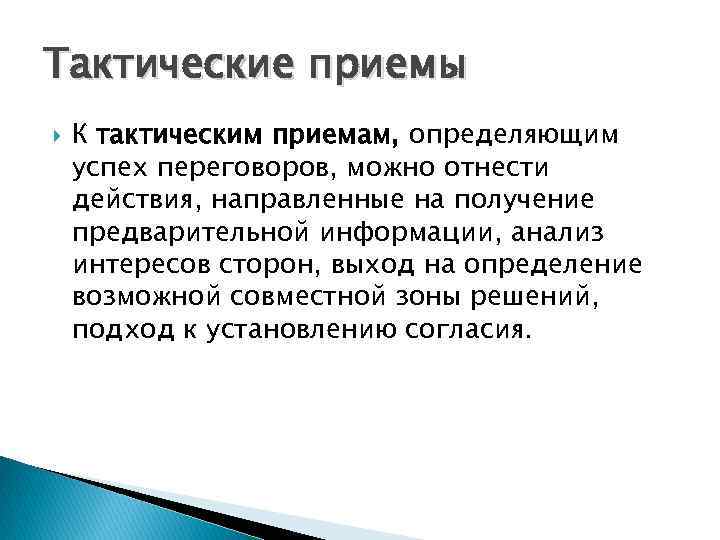 Тактические приемы

К тактическим приемам, определяющим успех переговоров, можно отнести действия, направленные на получение предварительной информации, анализ интересов сторон, выход на определение возможной совместной зоны решений, подход к установлению согласия.